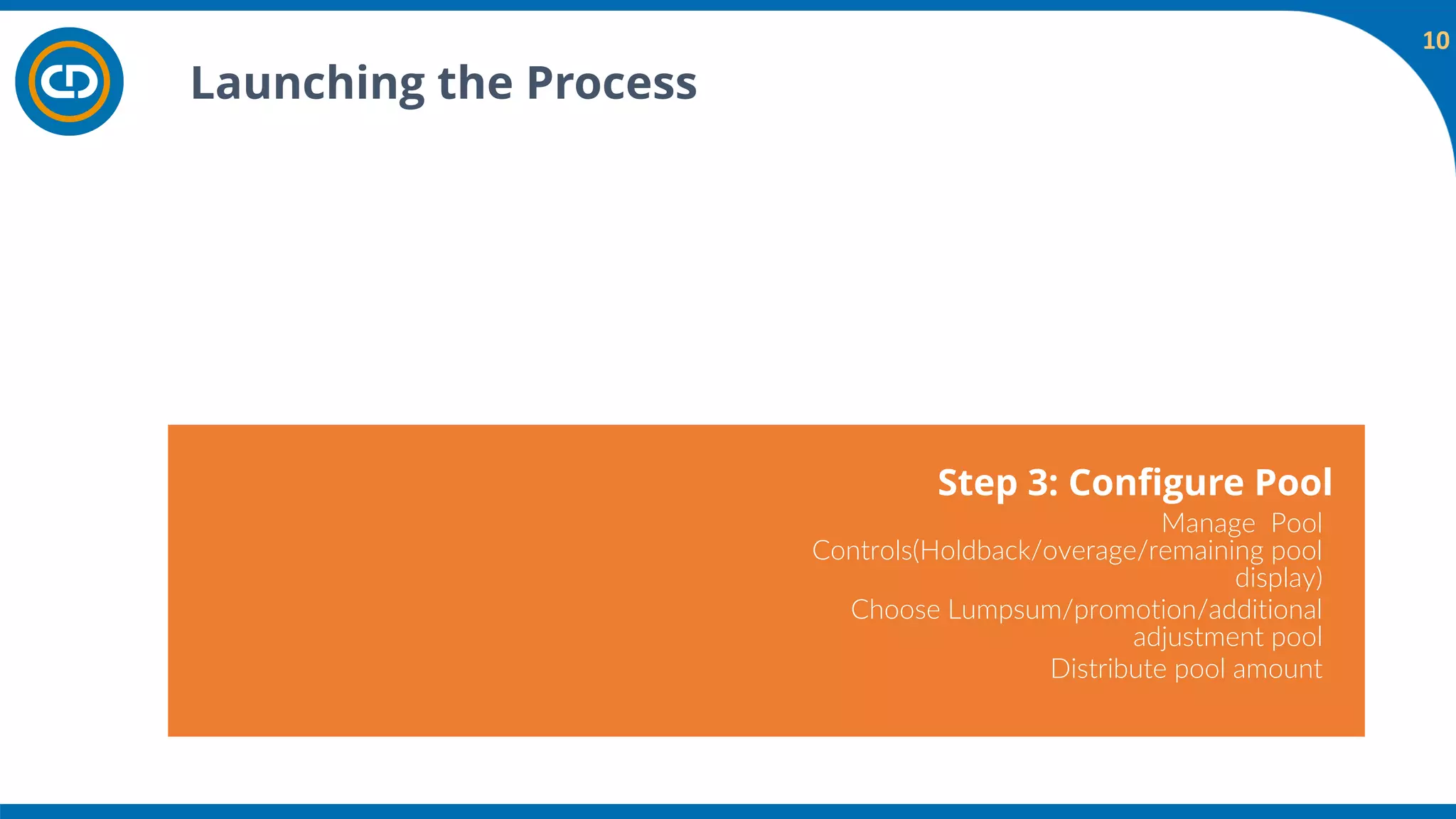 10

Launching the Process

Step 3: Configure Pool

Manage Pool Controls(Holdback/overage/remaining pool display)

Choose Lumpsum/promotion/additional adjustment pool

Distribute pool amount